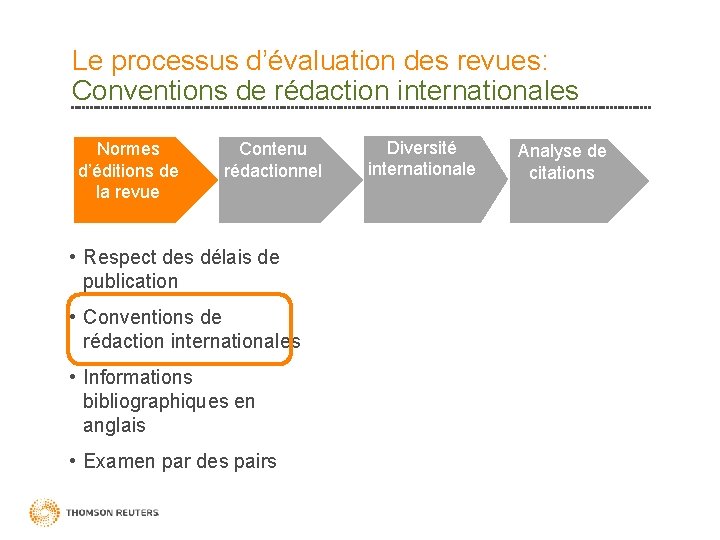 Le processus d'évaluation des revues:
Conventions de rédaction internationales

Normes d'éditions de la revue

Contenu rédactionnel

Diversité internationale

Analyse de citations

• Respect des délais de publication
• Conventions de rédaction internationales
• Informations bibliographiques en anglais
• Examen par des pairs

THOMSON REUTERS